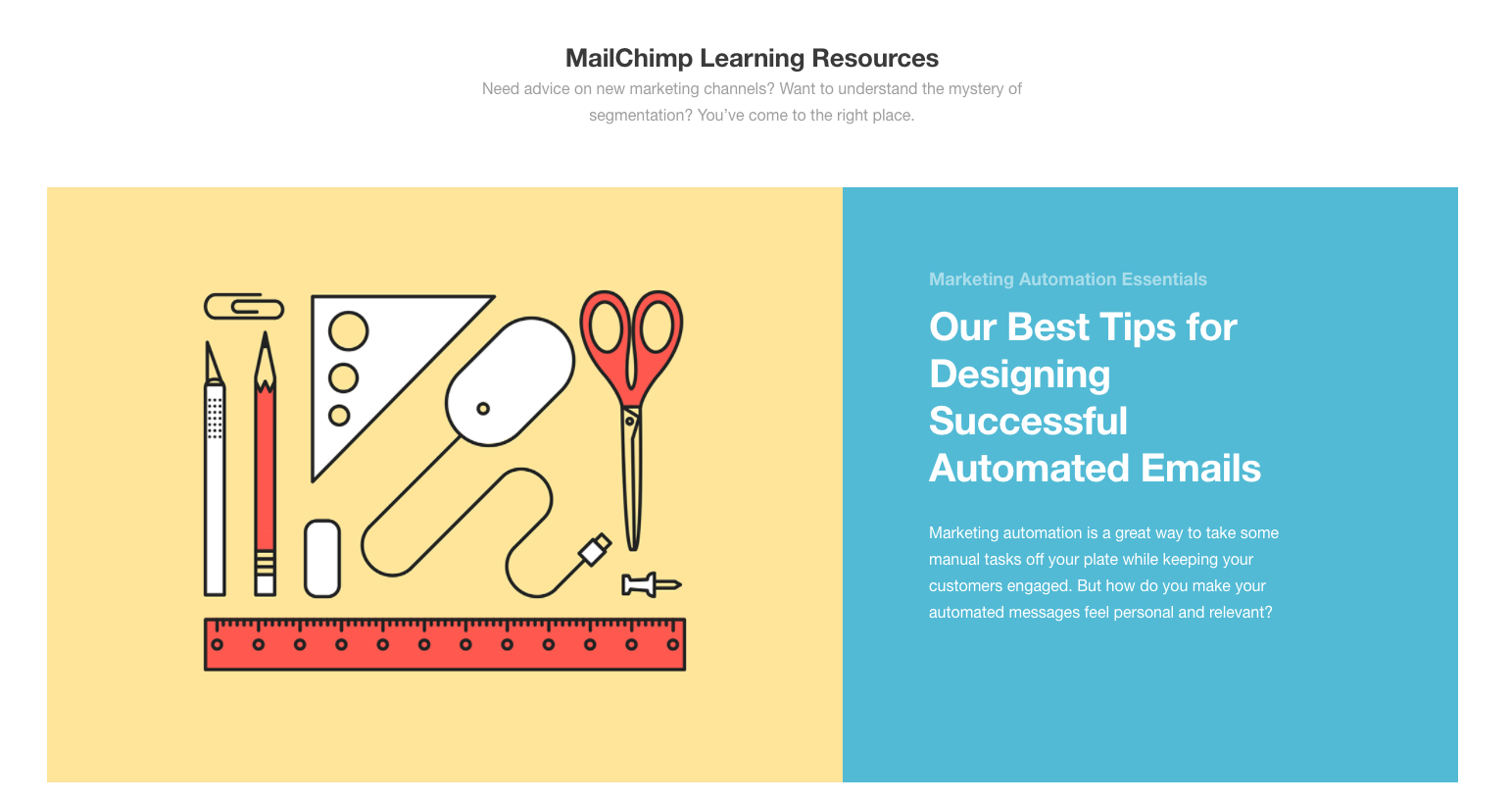 MailChimp Learning Resources

Need advice on new marketing channels? Want to understand the mystery of segmentation? You've come to the right place.

Marketing Automation Essentials

Our Best Tips for Designing Successful Automated Emails

Marketing automation is a great way to take some manual tasks off your plate while keeping your customers engaged. But how do you make your automated messages feel personal and relevant?